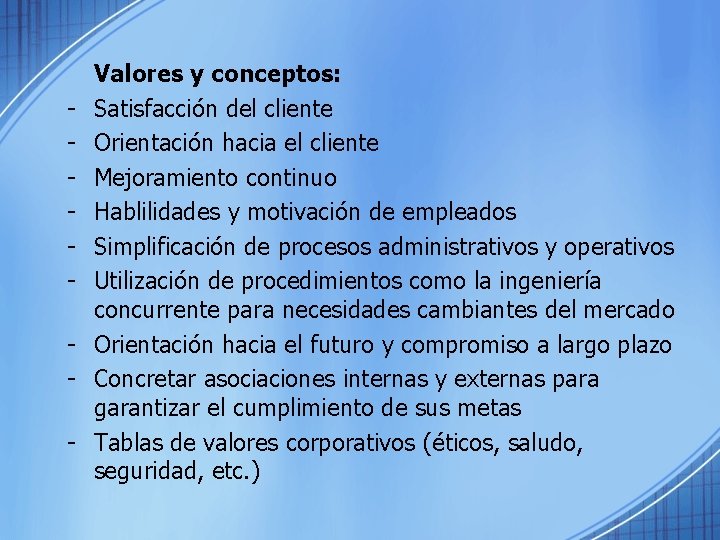 **Valores y conceptos:**

- Satisfacción del cliente
- Orientación hacia el cliente
- Mejoramiento continuo
- Hablilidades y motivación de empleados
- Simplificación de procesos administrativos y operativos
- Utilización de procedimientos como la ingeniería concurrente para necesidades cambiantes del mercado
- Orientación hacia el futuro y compromiso a largo plazo
- Concretar asociaciones internas y externas para garantizar el cumplimiento de sus metas
- Tablas de valores corporativos (éticos, saludo, seguridad, etc.)